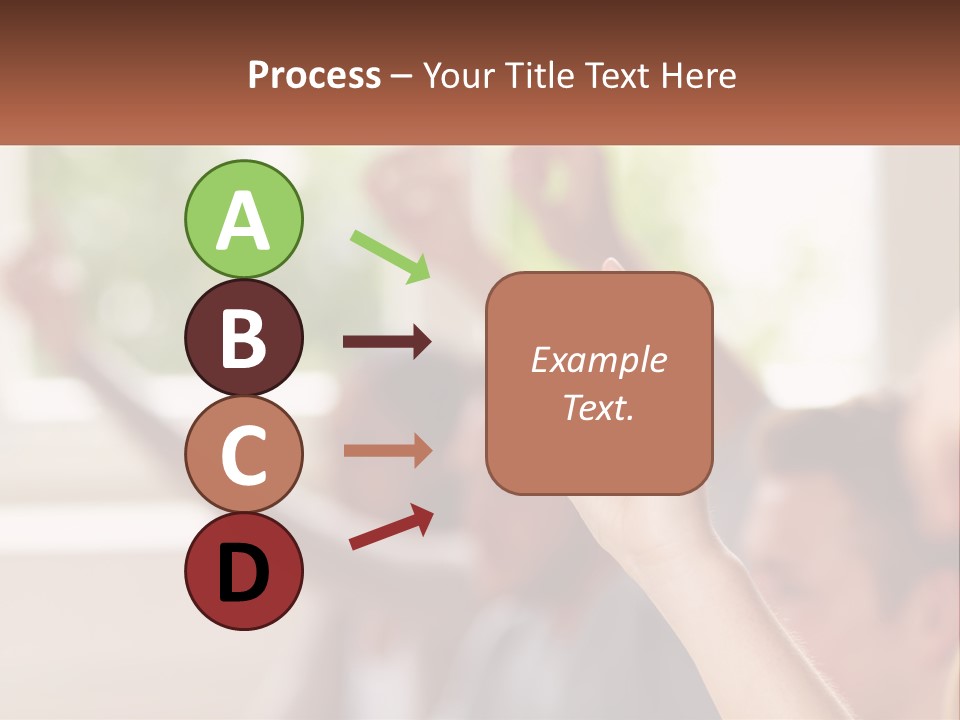 Process – Your Title Text Here

A

B

C

D

Example Text.